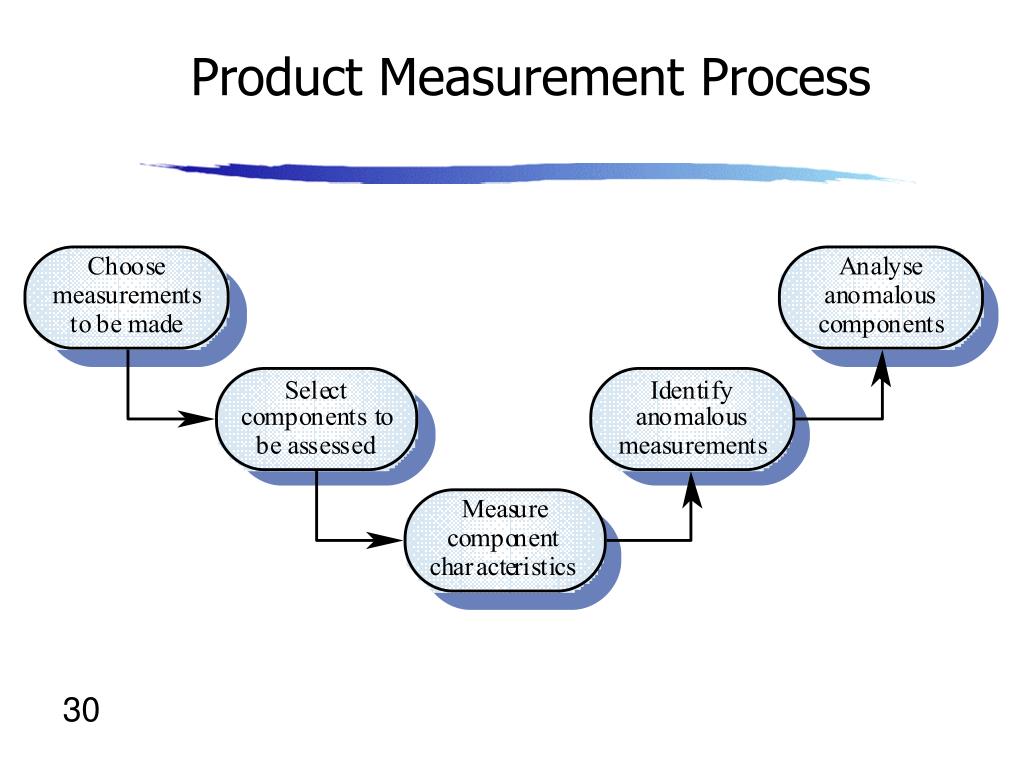 Product Measurement Process

Choose measurements to be made

Select components to be assessed

Measure component characteristics

Identify anomalous measurements

Analyse anomalous components

30